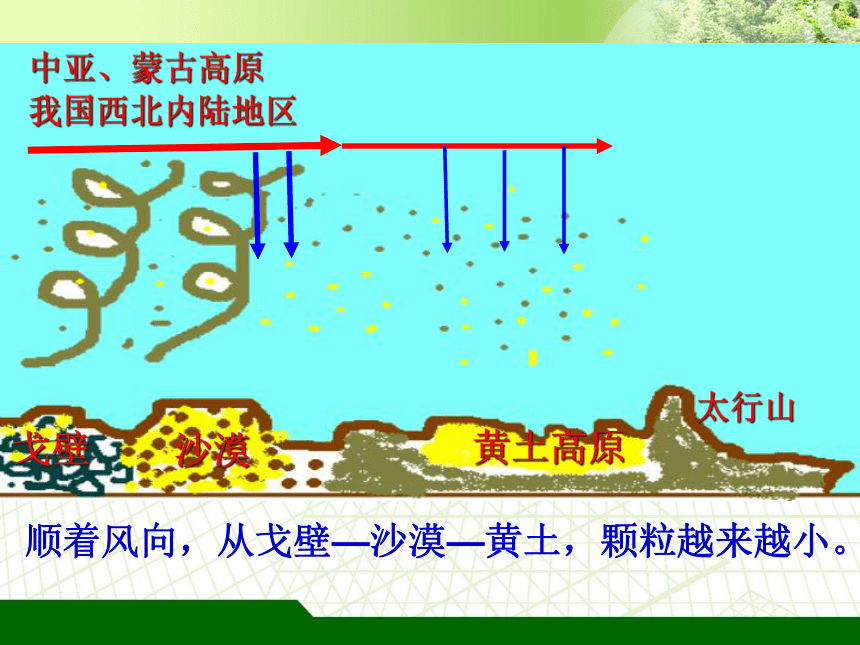 中亚、蒙古高原
我国西北内陆地区

太行山

戈壁

沙漠

黄土高原

顺着风向，从戈壁—沙漠—黄土，颗粒越来越小。